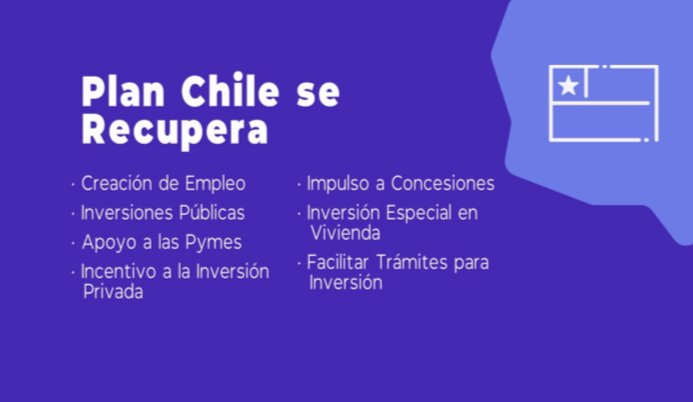 Plan Chile se Recupera

· Creación de Empleo
· Inversiones Públicas
· Apoyo a las Pymes
· Incentivo a la Inversión Privada

· Impulso a Concesiones
· Inversión Especial en Vivienda
· Facilitar Trámites para Inversión